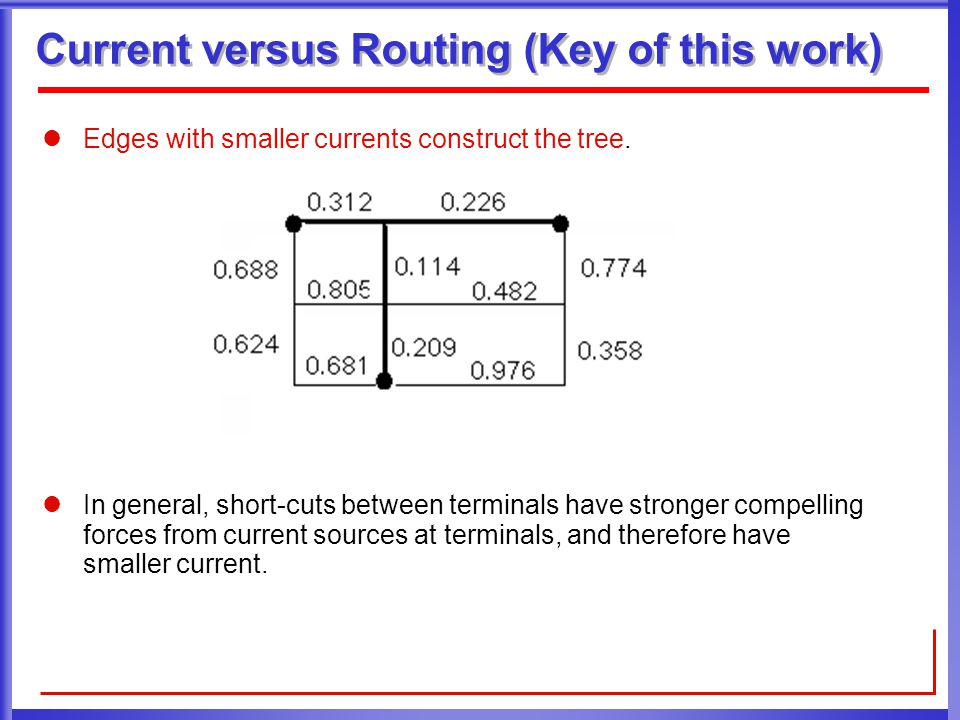 Current versus Routing (Key of this work)

Edges with smaller currents construct the tree.

0.312 0.226

0.688 0.805 0.114 0.482 0.774

0.624 0.681 0.209 0.976 0.358

In general, short-cuts between terminals have stronger compelling forces from current sources at terminals, and therefore have smaller current.